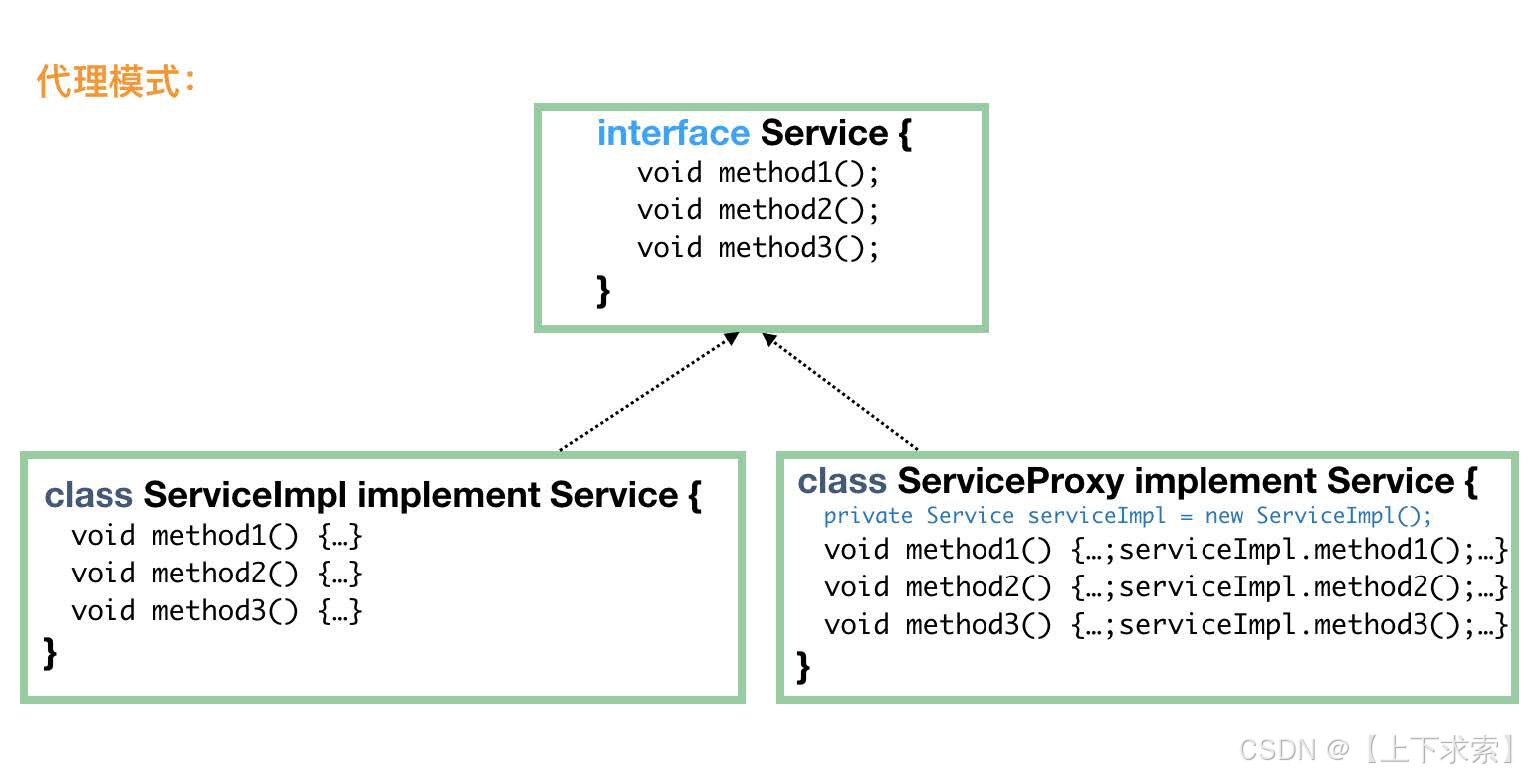 代理模式：

interface Service {
void method1();
void method2();
void method3();
}

class ServiceImpl implement Service {
void method1() {…}
void method2() {…}
void method3() {…}
}

class ServiceProxy implement Service {
private Service serviceImpl = new ServiceImpl();
void method1() {…;serviceImpl.method1();…}
void method2() {…;serviceImpl.method2();…}
void method3() {…;serviceImpl.method3();…}
}

CSDN @【上下求索】